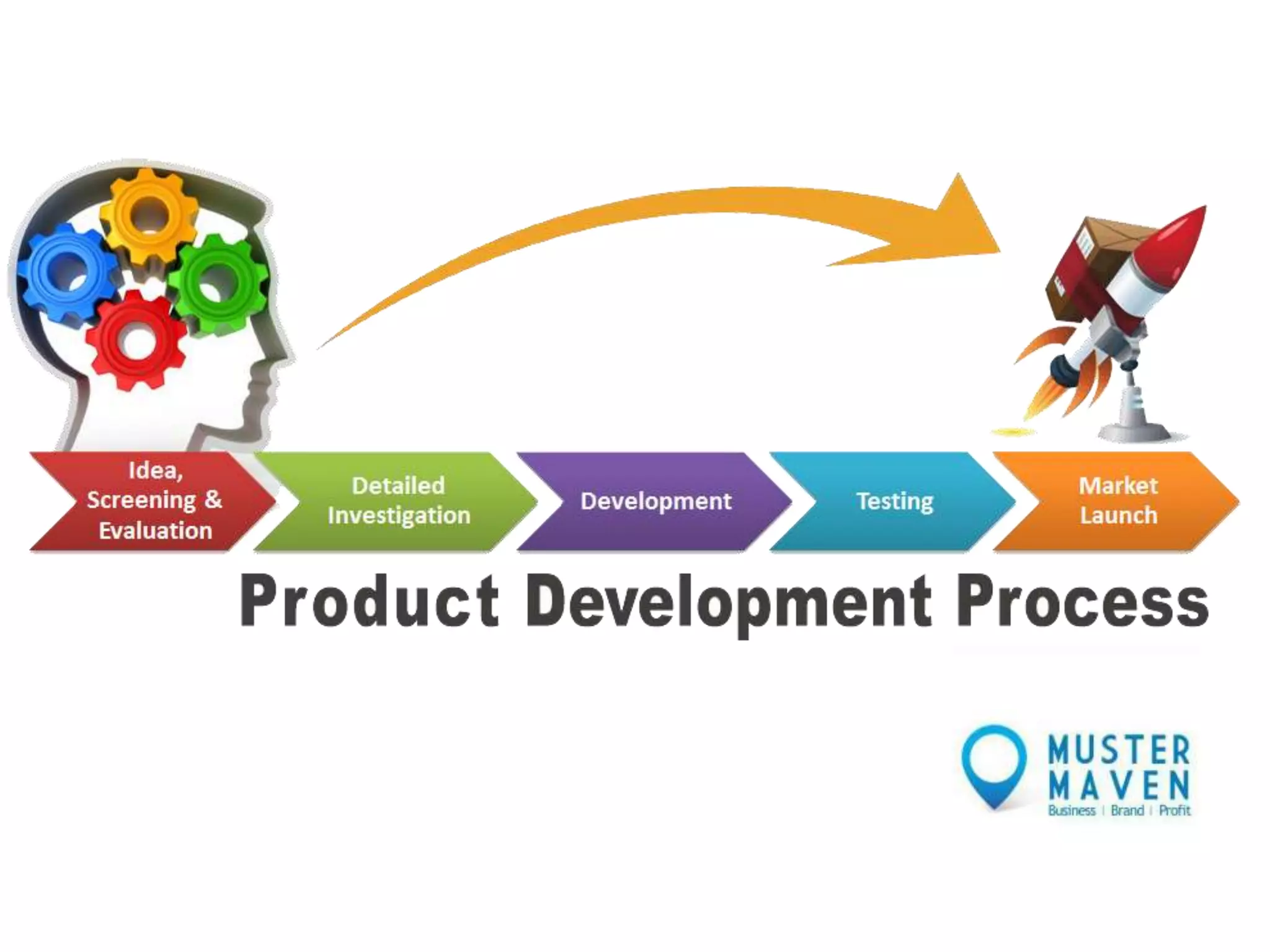 Idea, Screening & Evaluation

Detailed Investigation

Development

Testing

Market Launch

Product Development Process

MUSTER MAVEN
Business | Brand | Profit